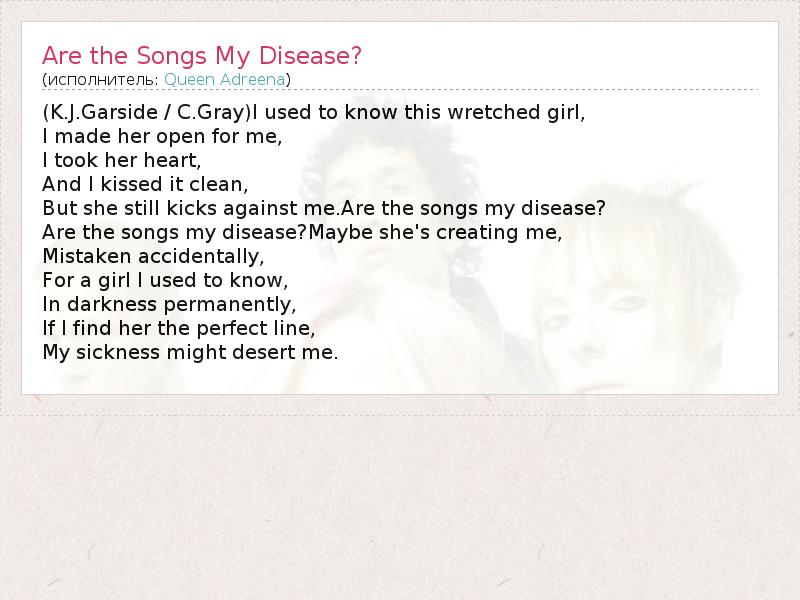 Are the Songs My Disease?
(исполнитель: Queen Adreena)

(K.J.Garside / C.Gray)I used to know this wretched girl,
I made her open for me,
I took her heart,
And I kissed it clean,
But she still kicks against me.Are the songs my disease?
Are the songs my disease?Maybe she's creating me,
Mistaken accidentally,
For a girl I used to know,
In darkness permanently,
If I find her the perfect line,
My sickness might desert me.